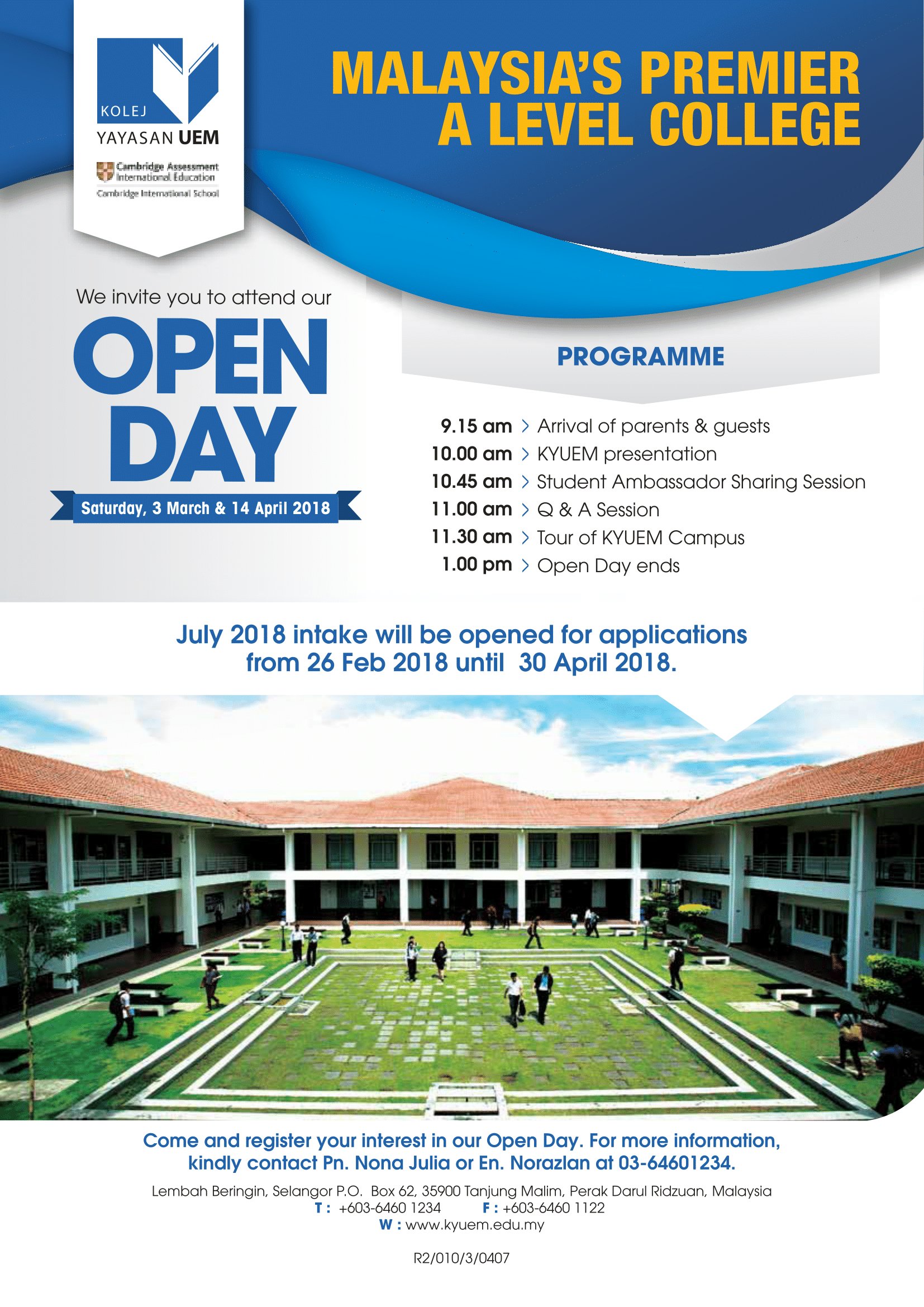 KOLEJ
YAYASAN UEM
Cambridge Assessment International Education
Cambridge International School

MALAYSIA'S PREMIER A LEVEL COLLEGE

We invite you to attend our
OPEN DAY
Saturday, 3 March & 14 April 2018

PROGRAMME

9.15 am > Arrival of parents & guests
10.00 am > KYUEM presentation
10.45 am > Student Ambassador Sharing Session
11.00 am > Q & A Session
11.30 am > Tour of KYUEM Campus
1.00 pm > Open Day ends

July 2018 intake will be opened for applications from 26 Feb 2018 until 30 April 2018.

Come and register your interest in our Open Day. For more information, kindly contact Pn. Nona Julia or En. Norazlan at 03-64601234.

Lembah Beringin, Selangor P.O. Box 62, 35900 Tanjung Malim, Perak Darul Ridzuan, Malaysia
T : +603-6460 1234 F : +603-6460 1122
W : www.kyuem.edu.my

R2/010/3/0407